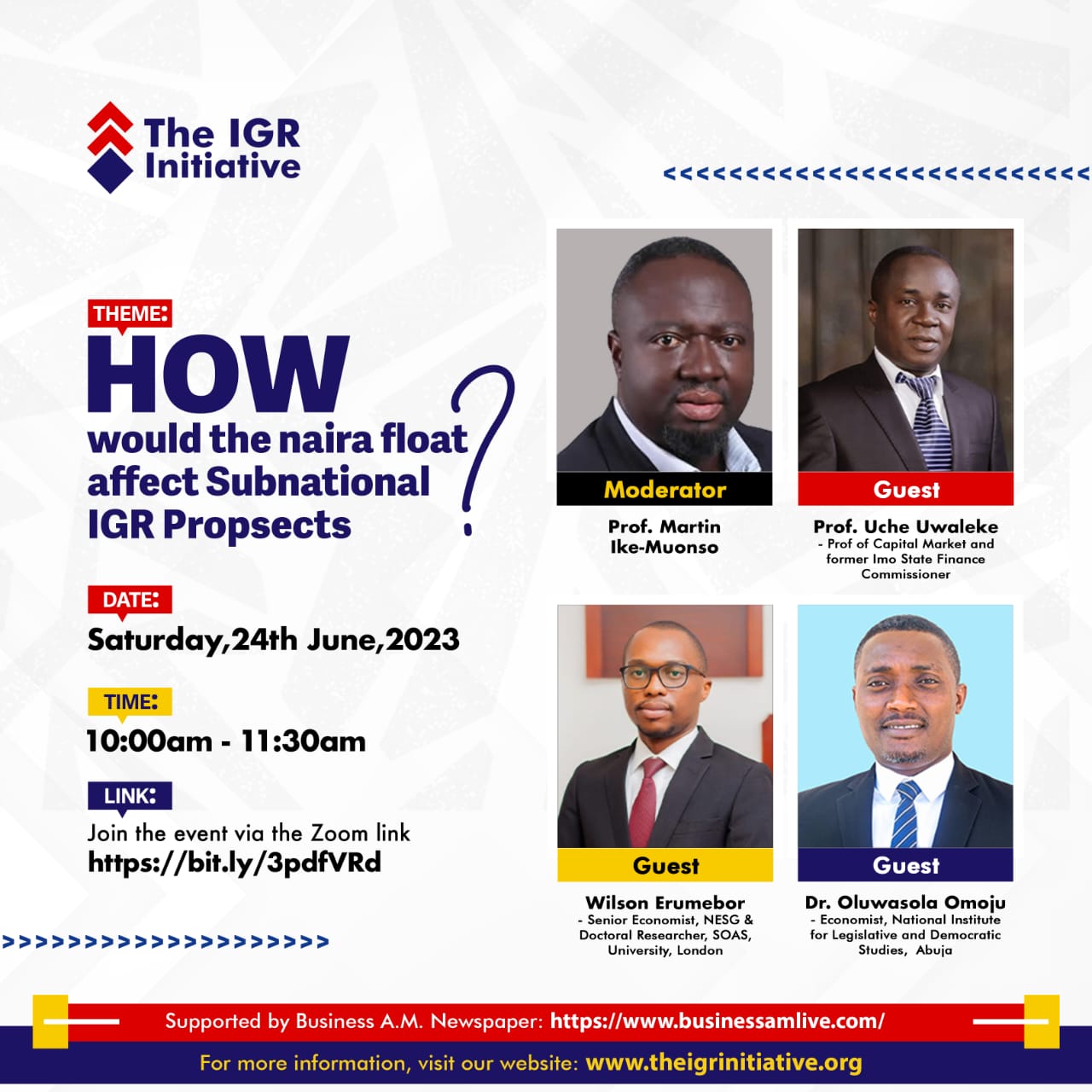 The IGR Initiative

THEME:

HOW would the naira float affect Subnational IGR Propsects ?

DATE:

Saturday,24th June,2023

TIME:

10:00am - 11:30am

LINK:

Join the event via the Zoom link
https://bit.ly/3pdfVRd

Moderator
Prof. Martin Ike-Muonso

Guest
Prof. Uche Uwaleke
- Prof of Capital Market and former Imo State Finance Commissioner

Guest
Wilson Erumebor
- Senior Economist, NESG & Doctoral Researcher, SOAS, University, London

Guest
Dr. Oluwasola Omoju
- Economist, National Institute for Legislative and Democratic Studies, Abuja

Supported by Business A.M. Newspaper: https://www.businessamlive.com/

For more information, visit our website: www.theigrinitiative.org